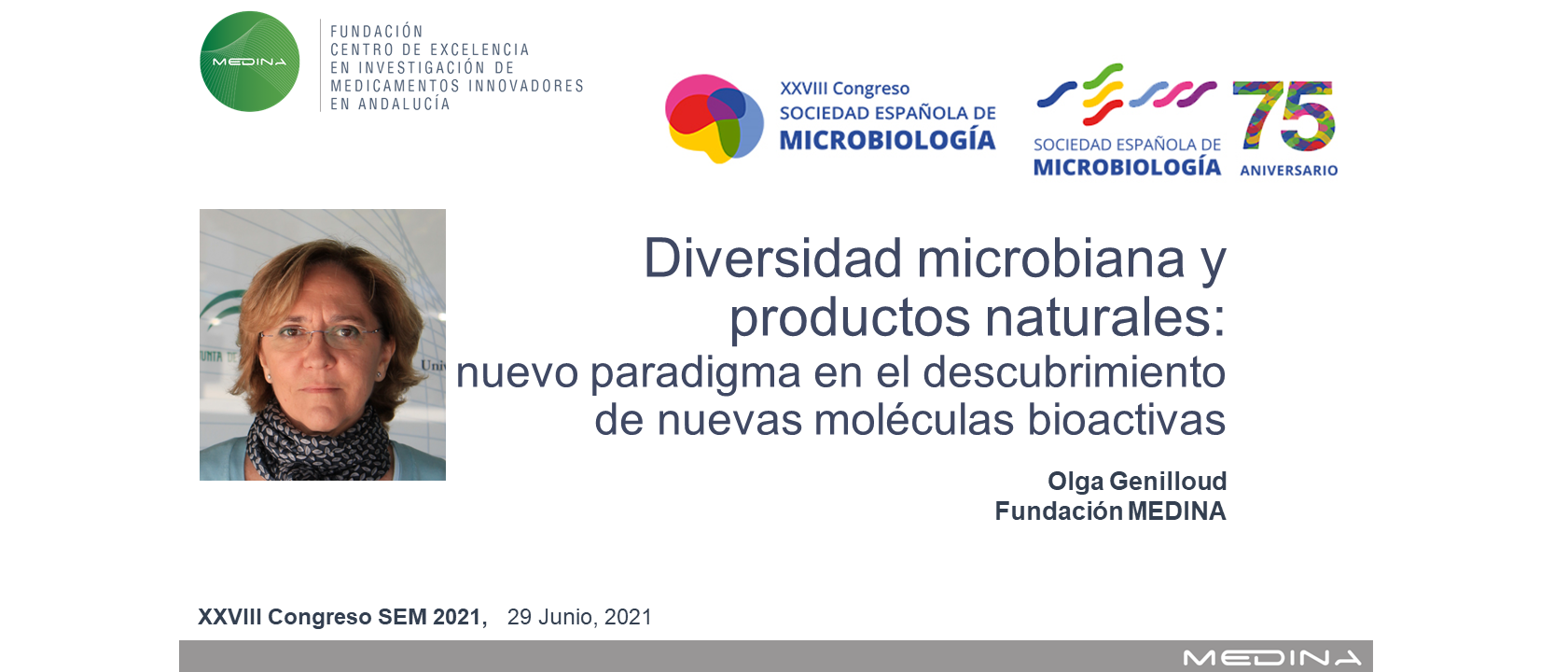 MEDINA

FUNDACIÓN
CENTRO DE EXCELENCIA
EN INVESTIGACIÓN DE
MEDICAMENTOS INNOVADORES
EN ANDALUCÍA

XXVIII Congreso
SOCIEDAD ESPAÑOLA DE
MICROBIOLOGÍA

SOCIEDAD ESPAÑOLA DE
MICROBIOLOGÍA
75
ANIVERSARIO

Diversidad microbiana y productos naturales:
nuevo paradigma en el descubrimiento de nuevas moléculas bioactivas

Olga Genilloud
Fundación MEDINA

XXVIII Congreso SEM 2021, 29 Junio, 2021

MEDINA